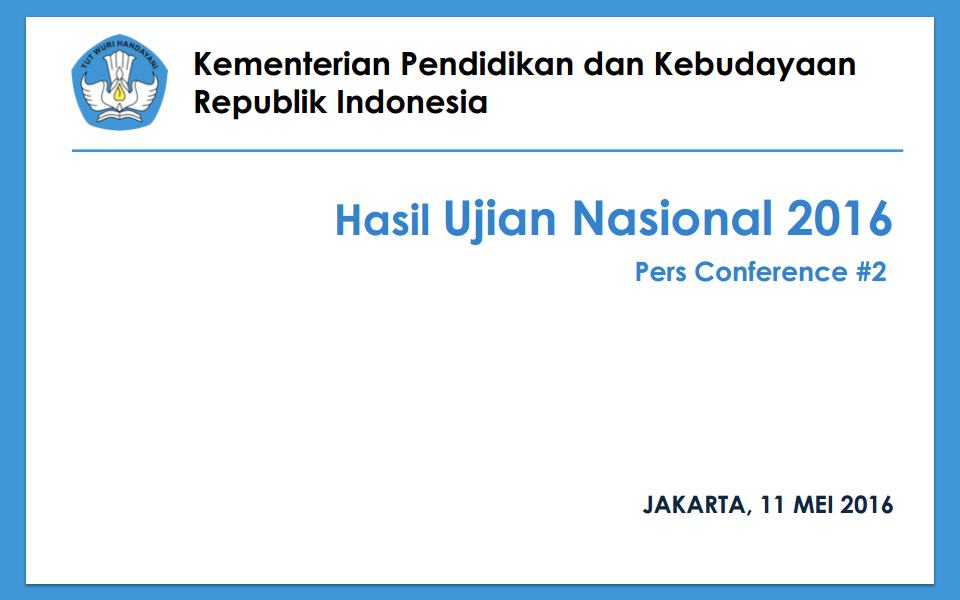 TUT WURI HANDAYANI

Kementerian Pendidikan dan Kebudayaan
Republik Indonesia

Hasil Ujian Nasional 2016

Pers Conference #2

JAKARTA, 11 MEI 2016